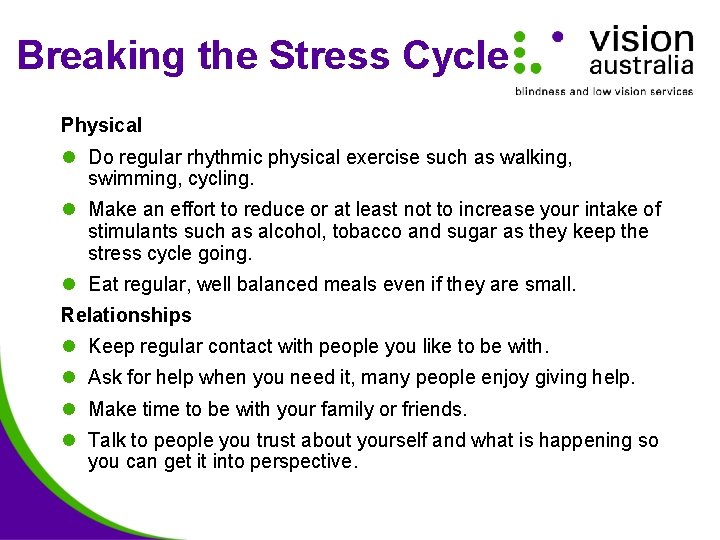 Breaking the Stress Cycle

vision australia
blindness and low vision services

Physical

- Do regular rhythmic physical exercise such as walking, swimming, cycling.
- Make an effort to reduce or at least not to increase your intake of stimulants such as alcohol, tobacco and sugar as they keep the stress cycle going.
- Eat regular, well balanced meals even if they are small.

Relationships

- Keep regular contact with people you like to be with.
- Ask for help when you need it, many people enjoy giving help.
- Make time to be with your family or friends.
- Talk to people you trust about yourself and what is happening so you can get it into perspective.